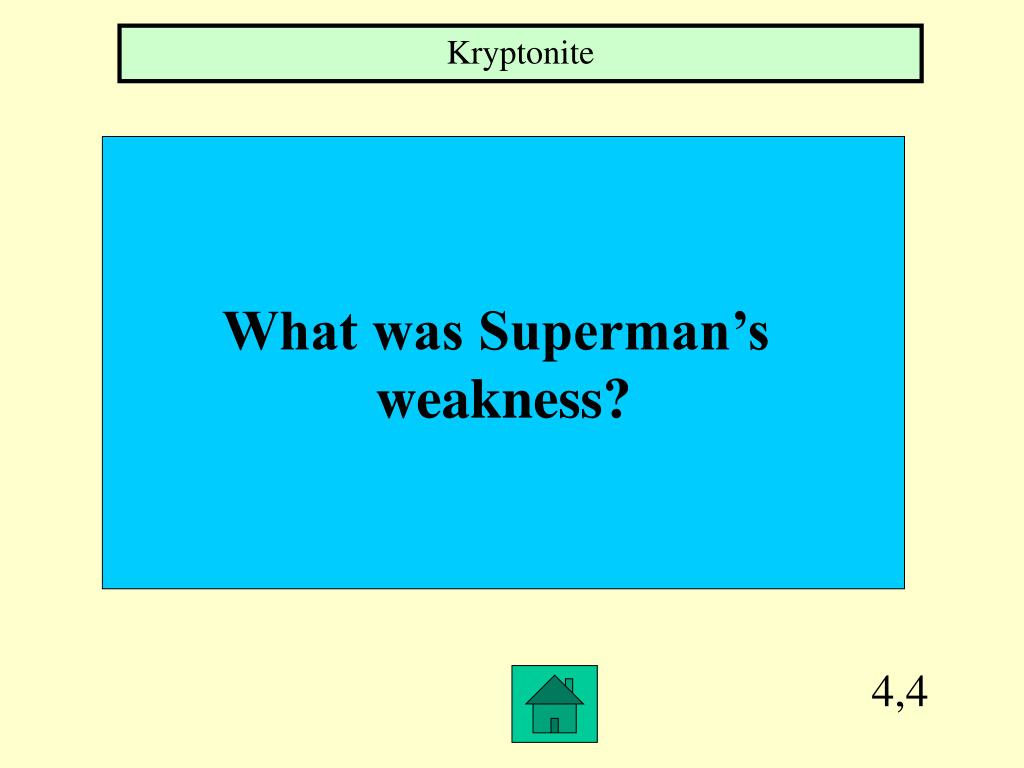 Kryptonite

What was Superman’s weakness?

4,4